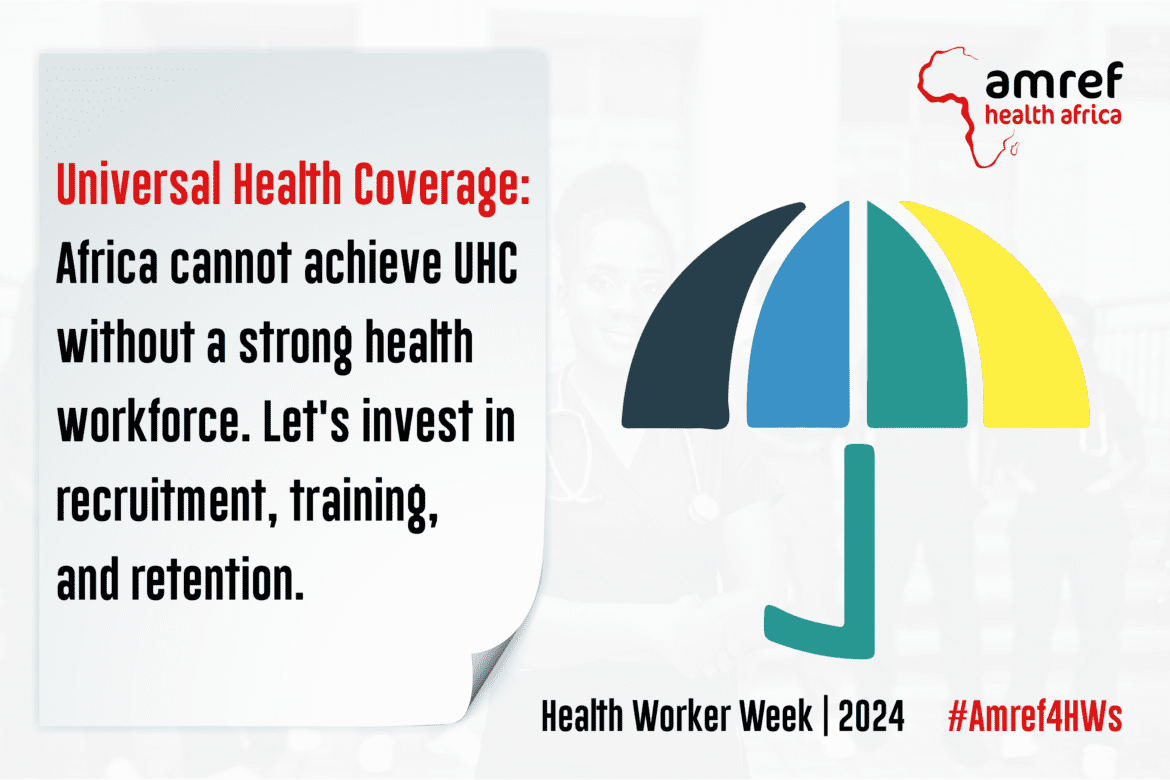 amref
health africa

Universal Health Coverage:
Africa cannot achieve UHC without a strong health workforce. Let's invest in recruitment, training, and retention.

Health Worker Week | 2024 #Amref4HWs